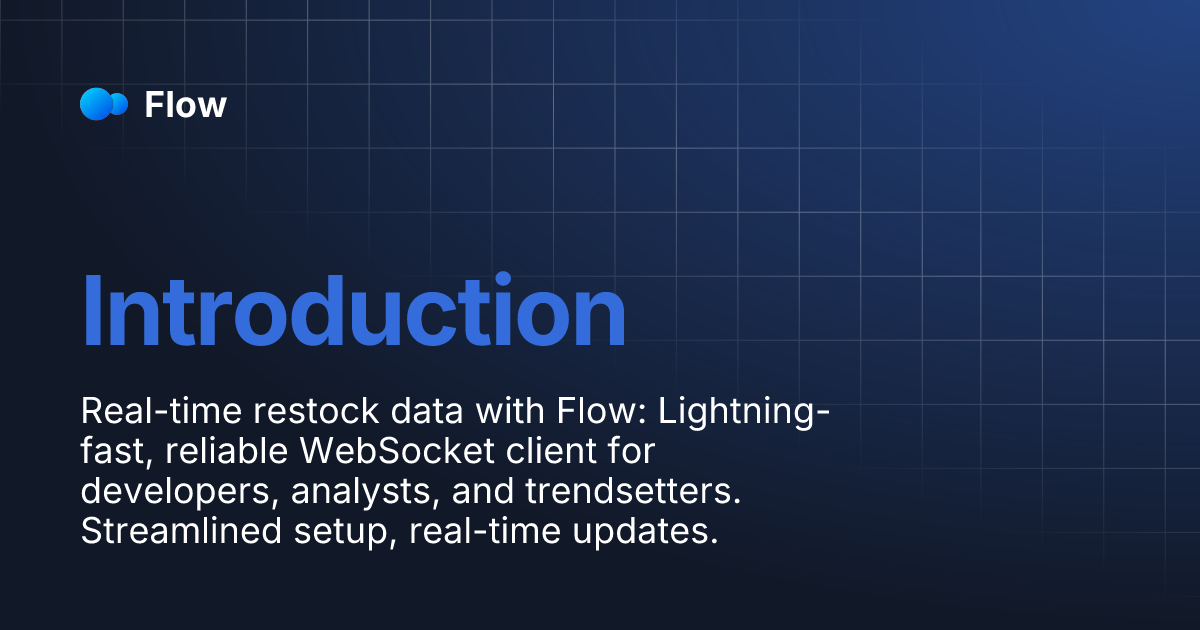 Flow

Introduction

Real-time restock data with Flow: Lightning-fast, reliable WebSocket client for developers, analysts, and trendsetters. Streamlined setup, real-time updates.